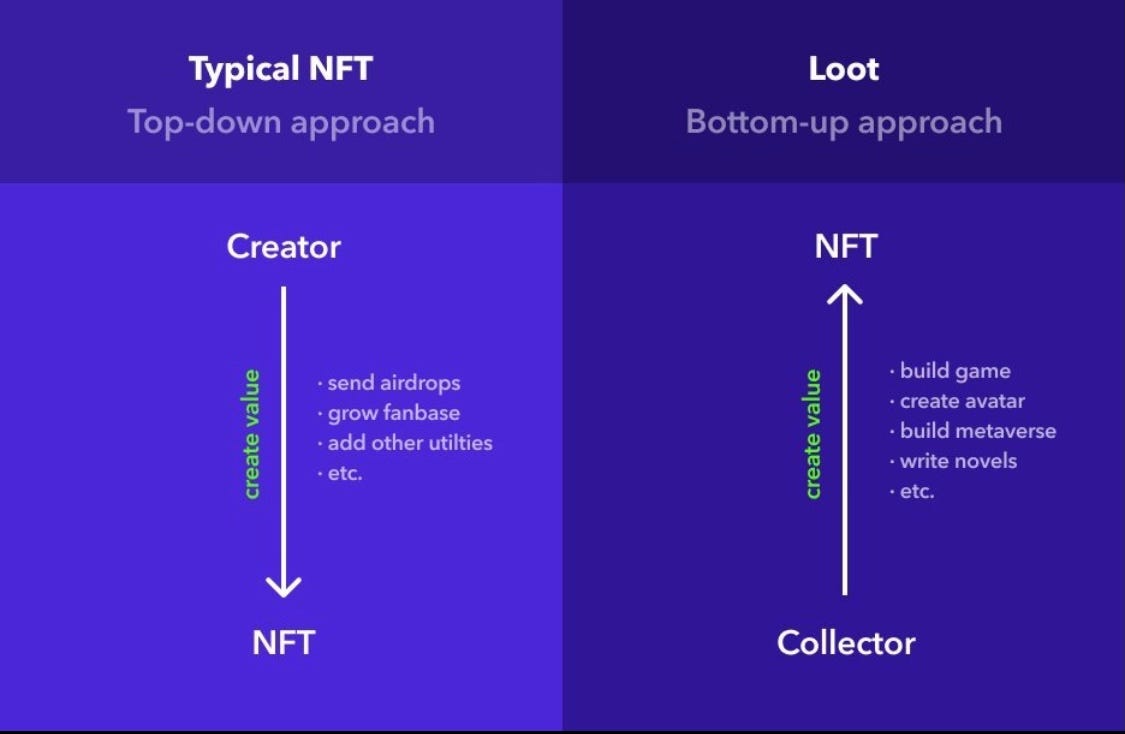 Typical NFT
Top-down approach

Creator

create value

· send airdrops
· grow fanbase
· add other utilties
· etc.

NFT

Loot
Bottom-up approach

NFT

create value

· build game
· create avatar
· build metaverse
· write novels
· etc.

Collector